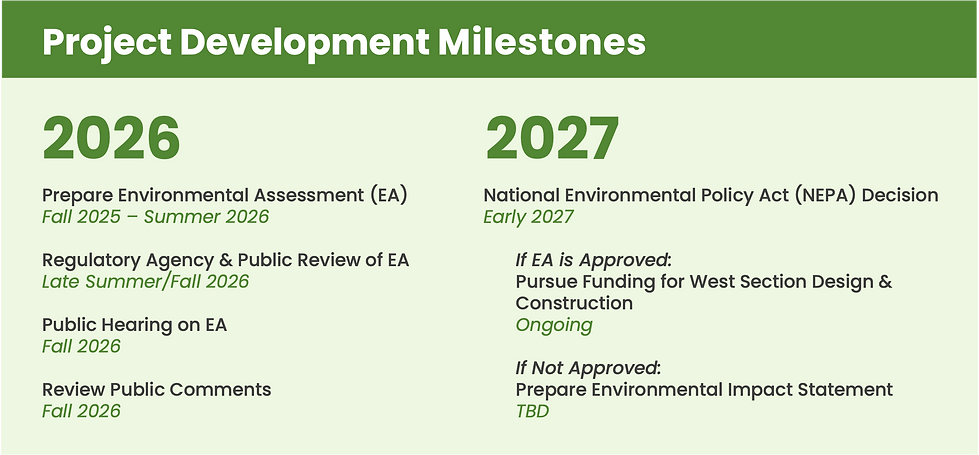 Project Development Milestones

2026

Prepare Environmental Assessment (EA)
Fall 2025 – Summer 2026

Regulatory Agency & Public Review of EA
Late Summer/Fall 2026

Public Hearing on EA
Fall 2026

Review Public Comments
Fall 2026

2027

National Environmental Policy Act (NEPA) Decision
Early 2027

If EA is Approved:
Pursue Funding for West Section Design & Construction
Ongoing

If Not Approved:
Prepare Environmental Impact Statement
TBD